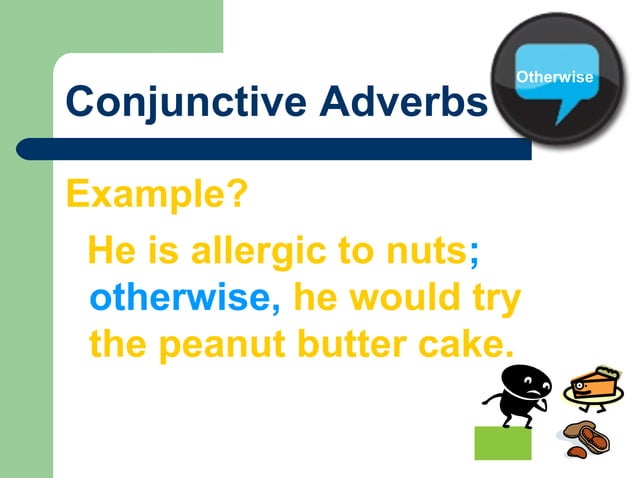 Conjunctive Adverbs

Otherwise

Example?

He is allergic to nuts; otherwise, he would try the peanut butter cake.